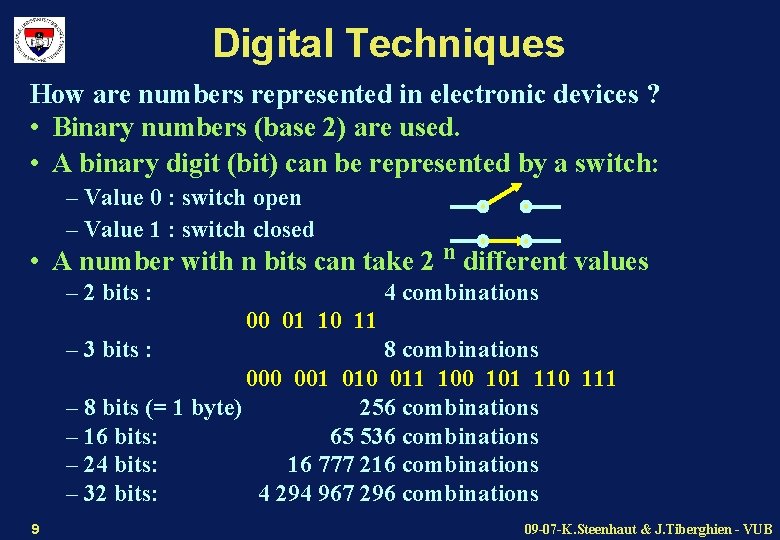 Digital Techniques

How are numbers represented in electronic devices ?

• Binary numbers (base 2) are used.

• A binary digit (bit) can be represented by a switch:

– Value 0 : switch open

– Value 1 : switch closed

• A number with n bits can take $2^n$ different values

– 2 bits : 4 combinations

00 01 10 11

– 3 bits : 8 combinations

000 001 010 011 100 101 110 111

– 8 bits (= 1 byte) 256 combinations

– 16 bits: 65 536 combinations

– 24 bits: 16 777 216 combinations

– 32 bits: 4 294 967 296 combinations

9

09-07-K.Steenhaut & J.Tiberghien - VUB